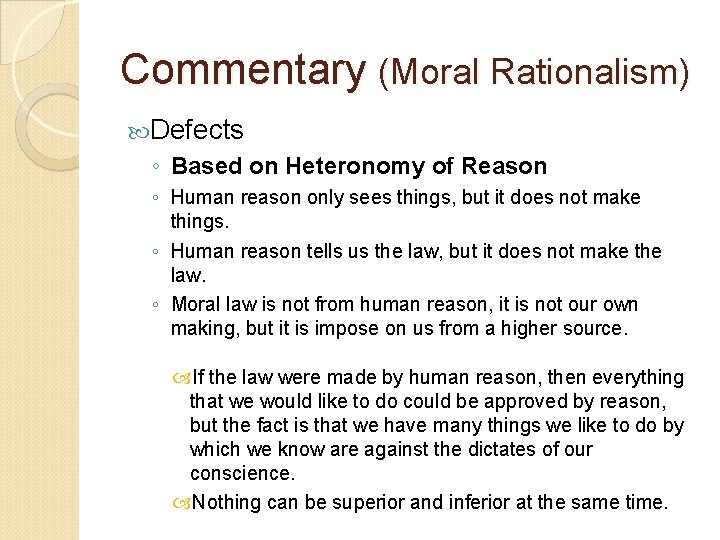 Commentary (Moral Rationalism)

Defects

◦ Based on Heteronomy of Reason

◦ Human reason only sees things, but it does not make things.

◦ Human reason tells us the law, but it does not make the law.

◦ Moral law is not from human reason, it is not our own making, but it is impose on us from a higher source.

If the law were made by human reason, then everything that we would like to do could be approved by reason, but the fact is that we have many things we like to do by which we know are against the dictates of our conscience.

Nothing can be superior and inferior at the same time.